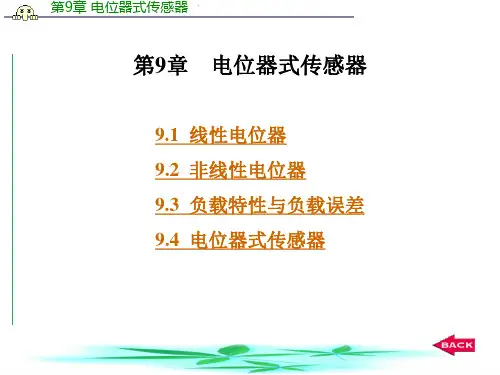 第9章 电位器式传感器

第9章 电位器式传感器

9.1 线性电位器

9.2 非线性电位器

9.3 负载特性与负载误差

9.4 电位器式传感器

BACK